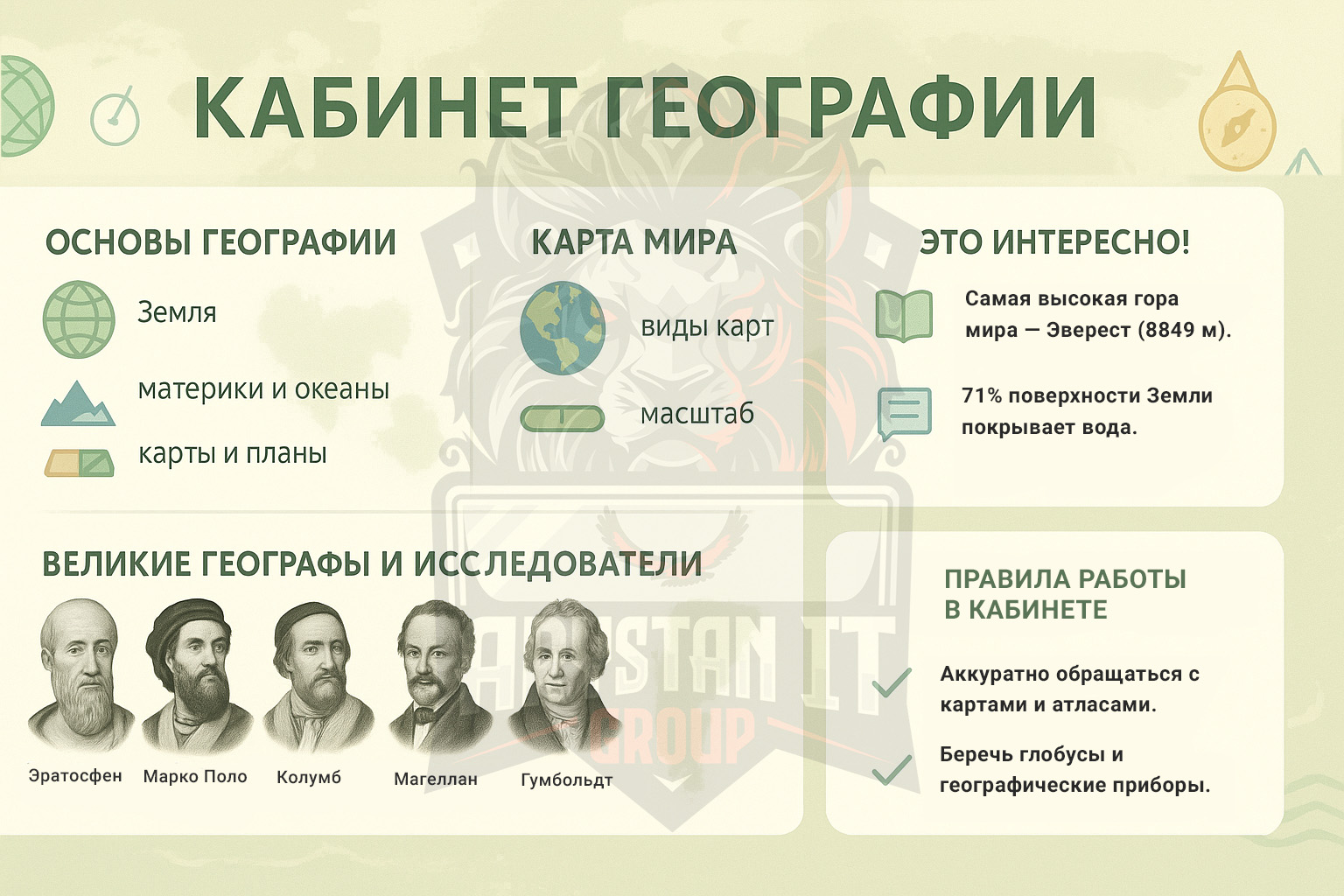 КАБИНЕТ ГЕОГРАФИИ

ОСНОВЫ ГЕОГРАФИИ

Земля

материки и океаны

карты и планы

КАРТА МИРА

виды карт

масштаб

ЭТО ИНТЕРЕСНО!

Самая высокая гора мира — Эверест (8849 м).

71% поверхности Земли покрывает вода.

ВЕЛИКИЕ ГЕОГРАФЫ И ИССЛЕДОВАТЕЛИ

Эратосфен

Марко Поло

Колумб

Магеллан

Гумбольдт

ПРАВИЛА РАБОТЫ В КАБИНЕТЕ

Аккуратно обращаться с картами и атласами.

Беречь глобусы и географические приборы.

ARISTAN IT GROUP